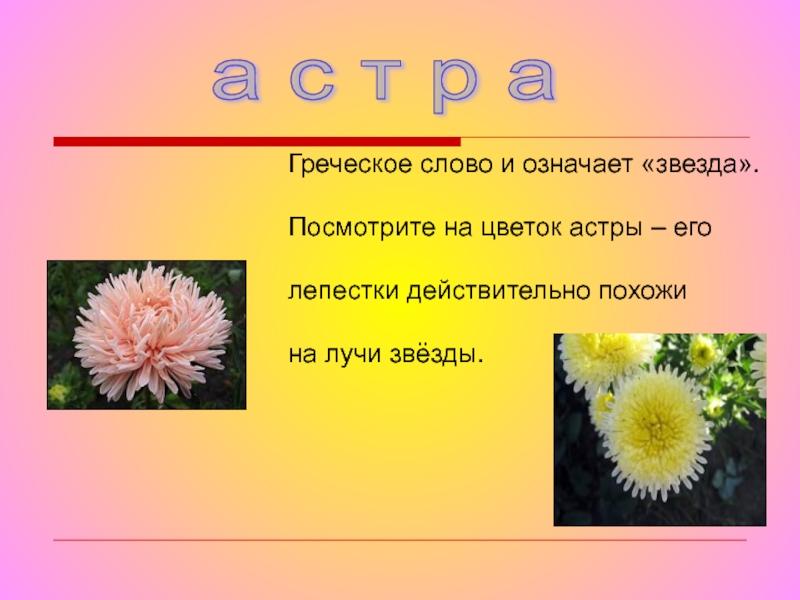 а с т р а

Греческое слово и означает «звезда».

Посмотрите на цветок астры – его лепестки действительно похожи на лучи звёзды.